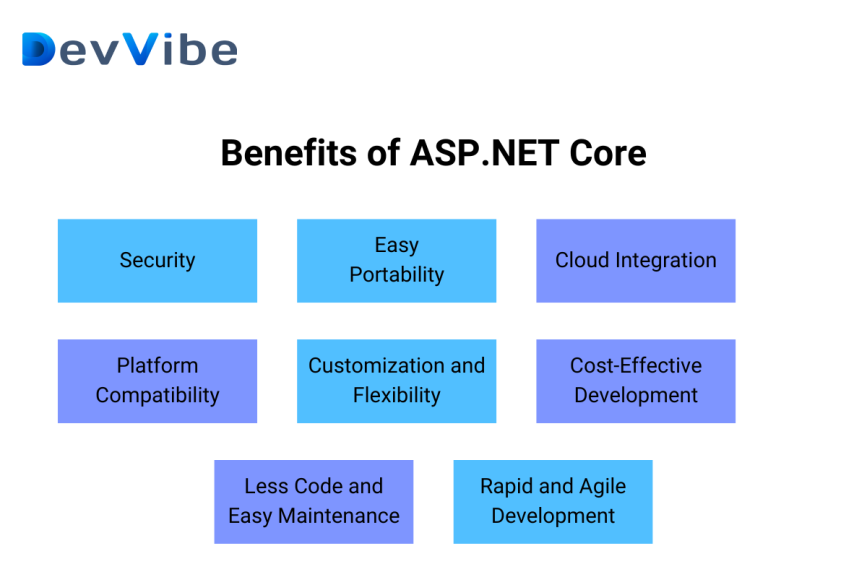 DevVibe

Benefits of ASP.NET Core

Security

Easy Portability

Cloud Integration

Platform Compatibility

Customization and Flexibility

Cost-Effective Development

Less Code and Easy Maintenance

Rapid and Agile Development